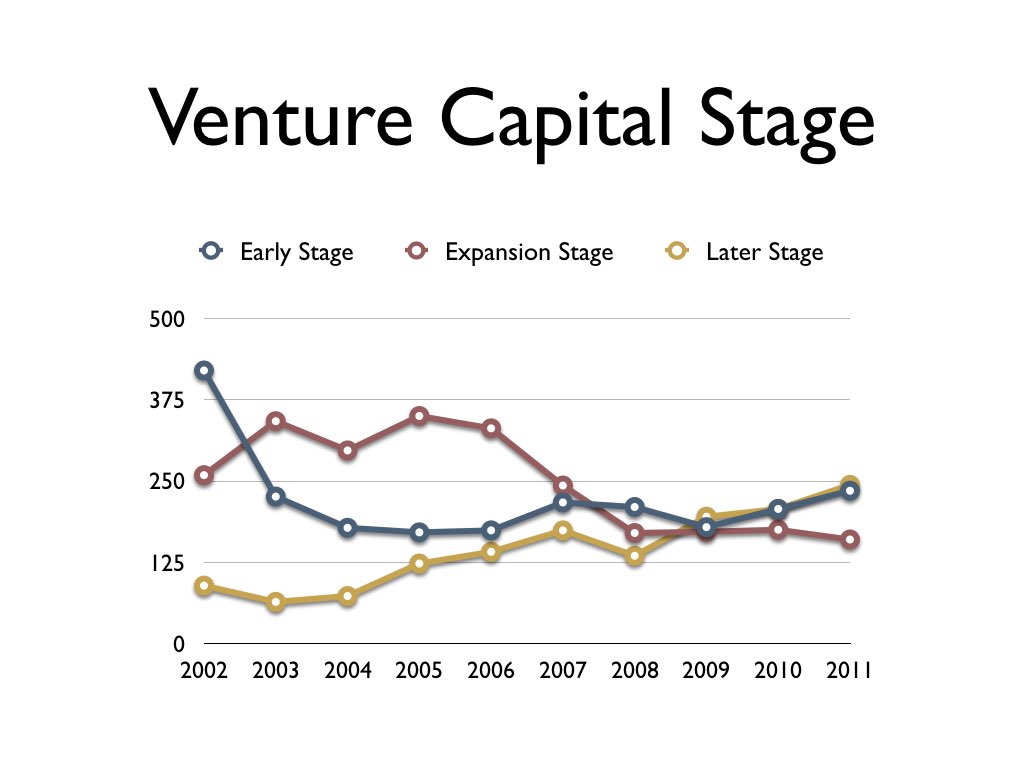 Venture Capital Stage

Early Stage
Expansion Stage
Later Stage

500
375
250
125
0

2002
2003
2004
2005
2006
2007
2008
2009
2010
2011